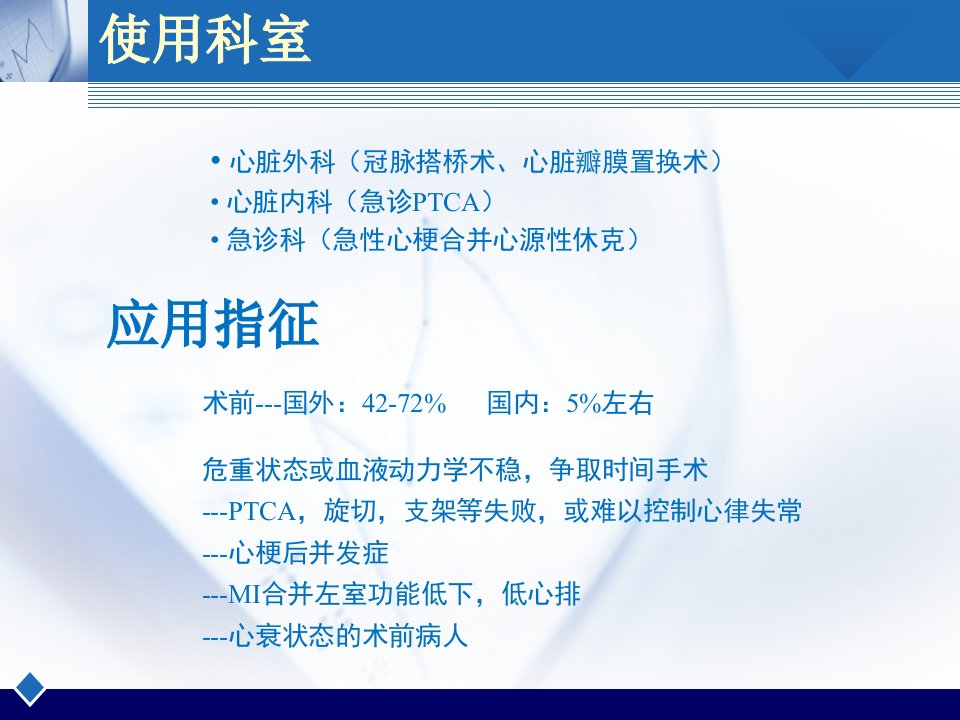 使用科室

• 心脏外科（冠脉搭桥术、心脏瓣膜置换术）
• 心脏内科（急诊PTCA）
• 急诊科（急性心梗合并心源性休克）

应用指征

术前---国外：42-72%　国内：5%左右

危重状态或血液动力学不稳，争取时间手术
---PTCA，旋切，支架等失败，或难以控制心律失常
---心梗后并发症
---MI合并左室功能低下，低心排
---心衰状态的术前病人